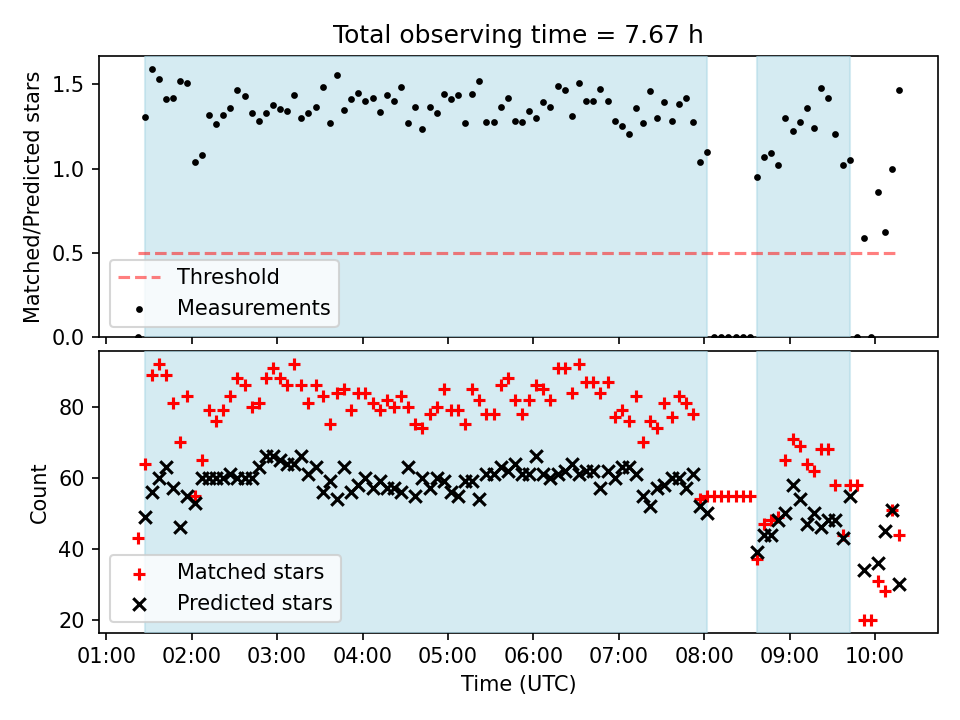 Total observing time = 7.67 h

Matched/Predicted stars

1.5
1.0
0.5
0.0

Threshold
Measurements

Count

80
60
40
20

Matched stars
Predicted stars

01:00 02:00 03:00 04:00 05:00 06:00 07:00 08:00 09:00 10:00

Time (UTC)